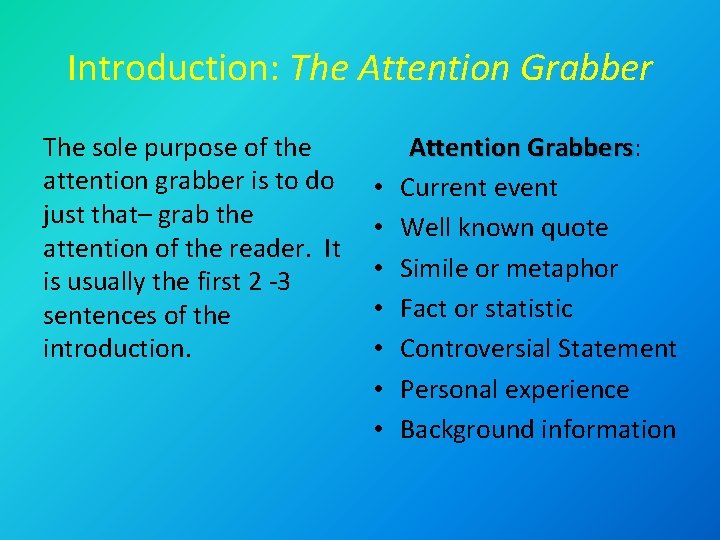 Introduction: The Attention Grabber

The sole purpose of the attention grabber is to do just that– grab the attention of the reader. It is usually the first 2 -3 sentences of the introduction.

Attention Grabbers:
• Current event
• Well known quote
• Simile or metaphor
• Fact or statistic
• Controversial Statement
• Personal experience
• Background information